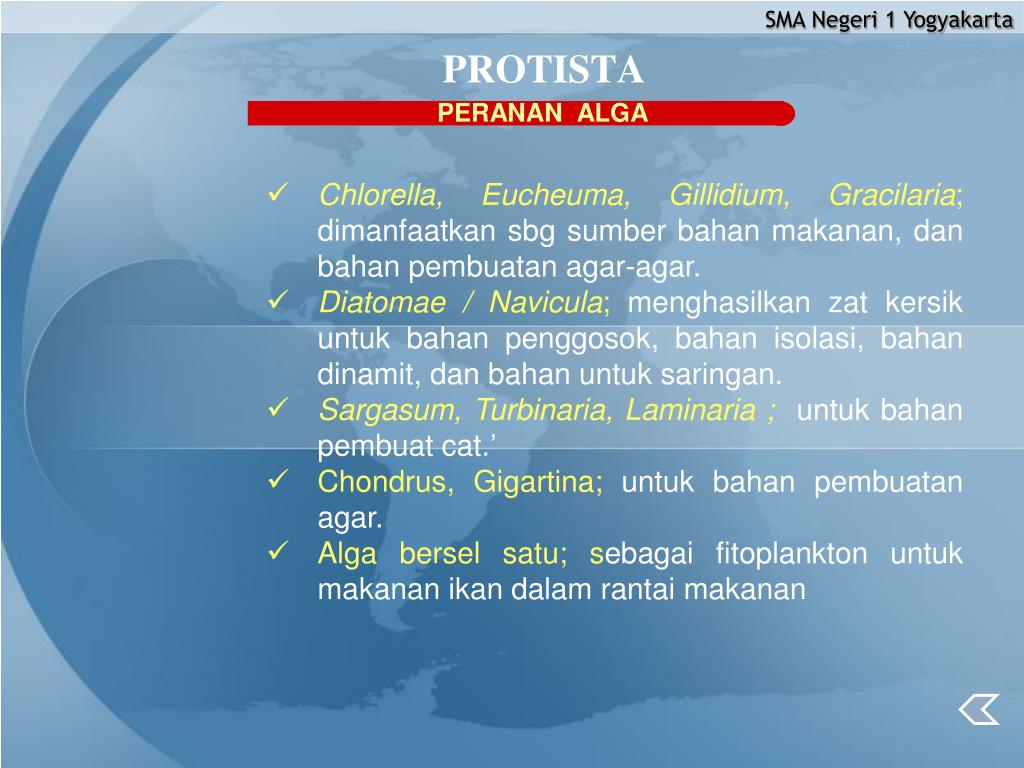 SMA Negeri 1 Yogyakarta

PROTISTA

PERANAN ALGA

✓ Chlorella, Eucheuma, Gillidium, Gracilaria; dimanfaatkan sbg sumber bahan makanan, dan bahan pembuatan agar-agar.
✓ Diatomae / Navicula; menghasilkan zat kersik untuk bahan penggosok, bahan isolasi, bahan dinamit, dan bahan untuk saringan.
✓ Sargasum, Turbinaria, Laminaria ; untuk bahan pembuat cat.’
✓ Chondrus, Gigartina; untuk bahan pembuatan agar.
✓ Alga bersel satu; sebagai fitoplankton untuk makanan ikan dalam rantai makanan